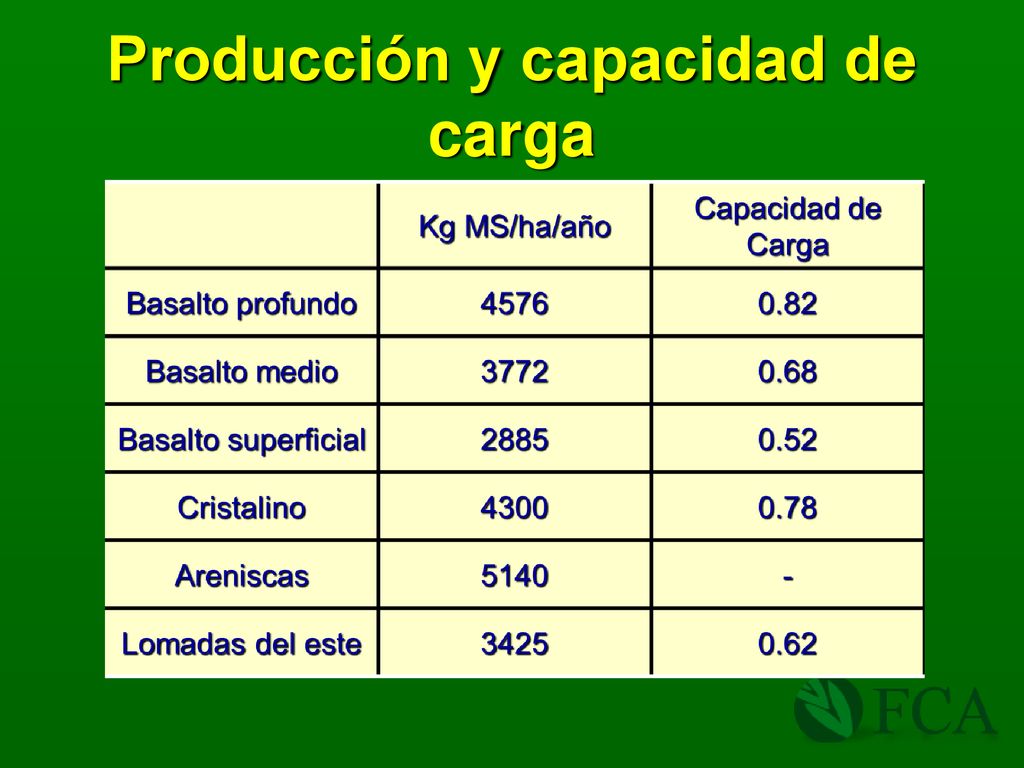 Producción y capacidad de carga

| | Kg MS/ha/año | Capacidad de Carga |
|---|---|---|
| Basalto profundo | 4576 | 0.82 |
| Basalto medio | 3772 | 0.68 |
| Basalto superficial | 2885 | 0.52 |
| Cristalino | 4300 | 0.78 |
| Areniscas | 5140 | - |
| Lomadas del este | 3425 | 0.62 |

FCA